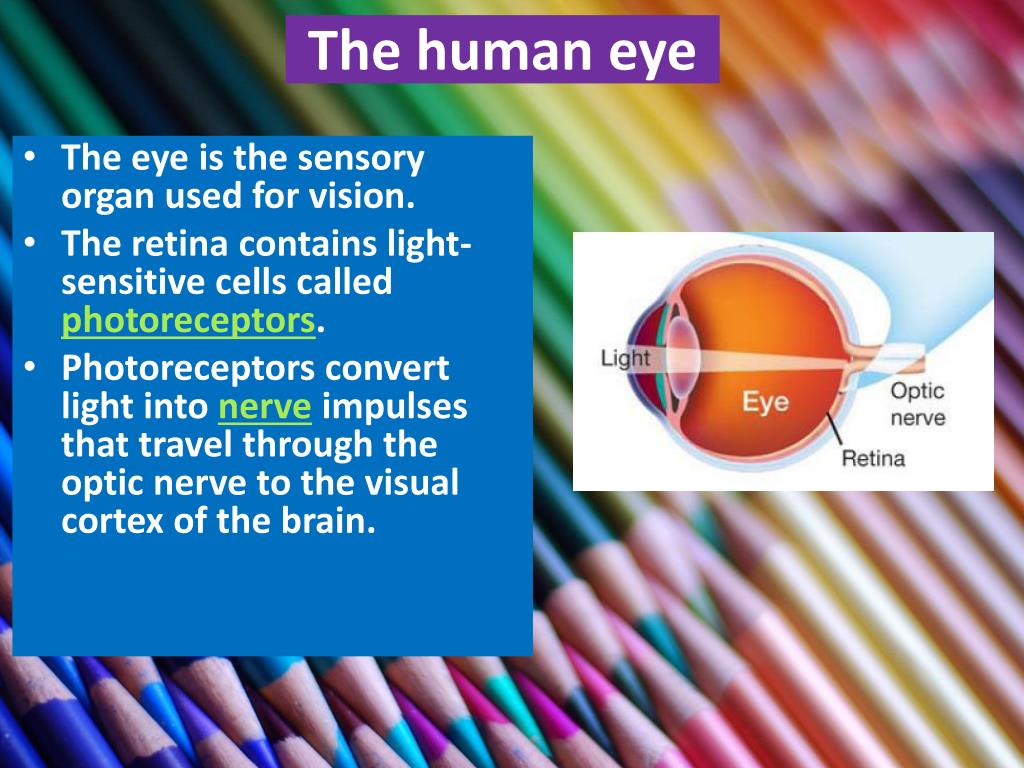 The human eye

• The eye is the sensory organ used for vision.
• The retina contains light-sensitive cells called photoreceptors.
• Photoreceptors convert light into nerve impulses that travel through the optic nerve to the visual cortex of the brain.

Light
Eye
Optic nerve
Retina